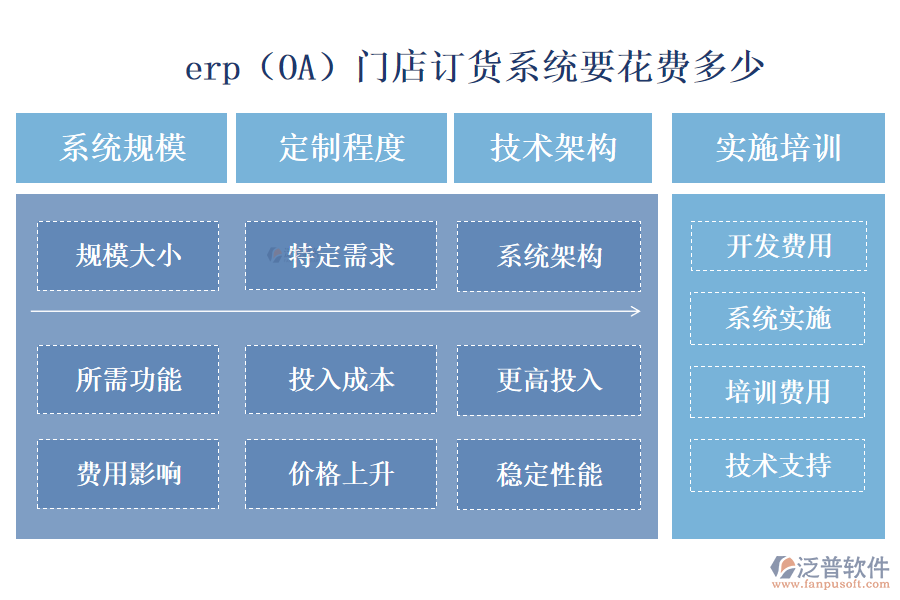 erp（OA）门店订货系统要花费多少

系统规模

定制程度

技术架构

实施培训

规模大小

特定需求

系统架构

所需功能

投入成本

更高投入

费用影响

价格上升

稳定性能

开发费用

系统实施

培训费用

技术支持

泛普软件
www.fanpusoft.com